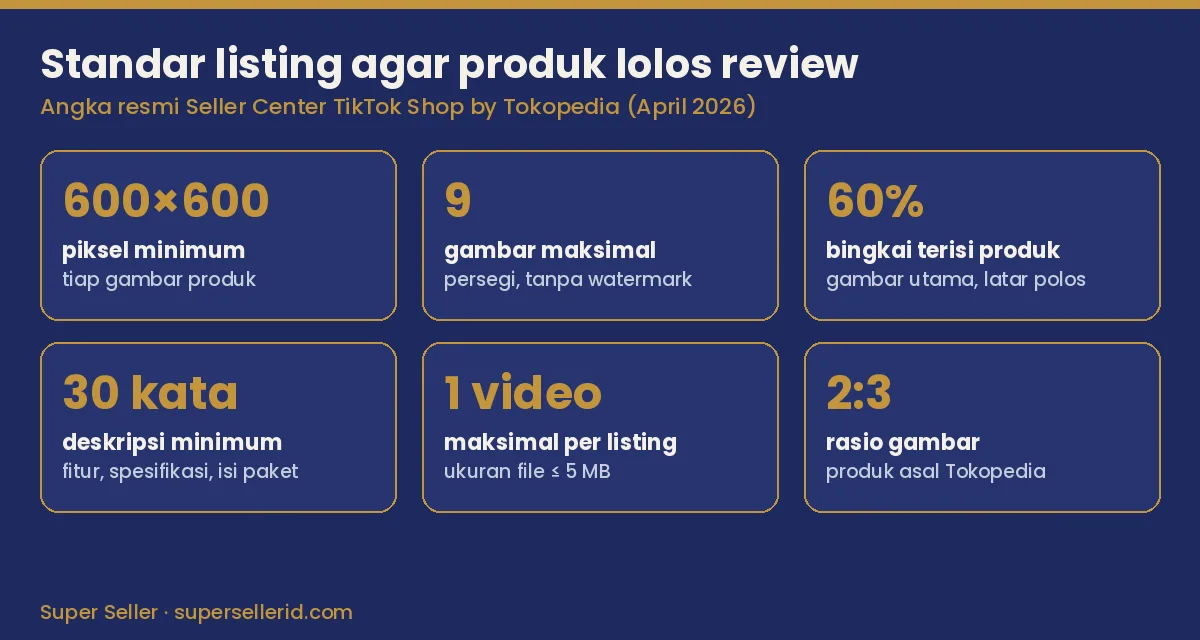 Standar listing agar produk lolos review
Angka resmi Seller Center TikTok Shop by Tokopedia (April 2026)

600×600
piksel minimum
tiap gambar produk

9
gambar maksimal
persegi, tanpa watermark

60%
bingkai terisi produk
gambar utama, latar polos

30 kata
deskripsi minimum
fitur, spesifikasi, isi paket

1 video
maksimal per listing
ukuran file ≤ 5 MB

2:3
rasio gambar
produk asal Tokopedia

Super Seller · supersellerid.com